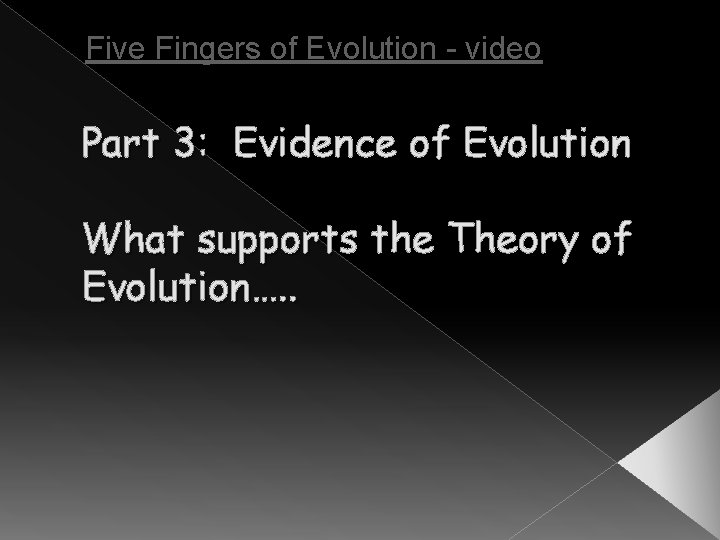 Five Fingers of Evolution - video

Part 3: Evidence of Evolution

What supports the Theory of Evolution.....